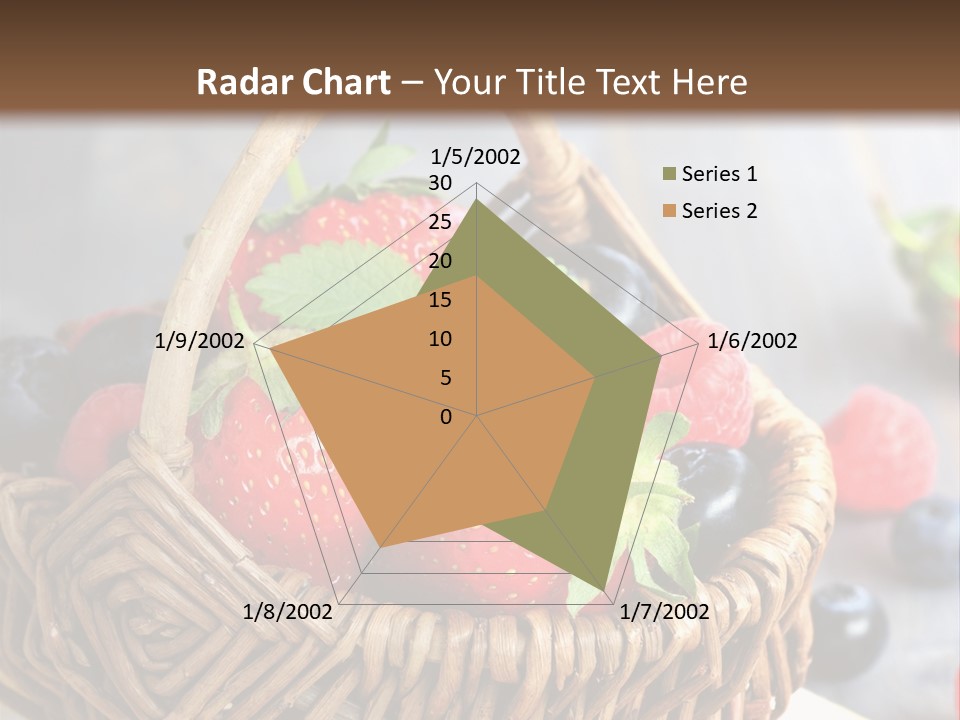 Radar Chart – Your Title Text Here

1/5/2002
30
25
20
15
10
5
0
1/6/2002
1/7/2002
1/8/2002
1/9/2002

Series 1
Series 2